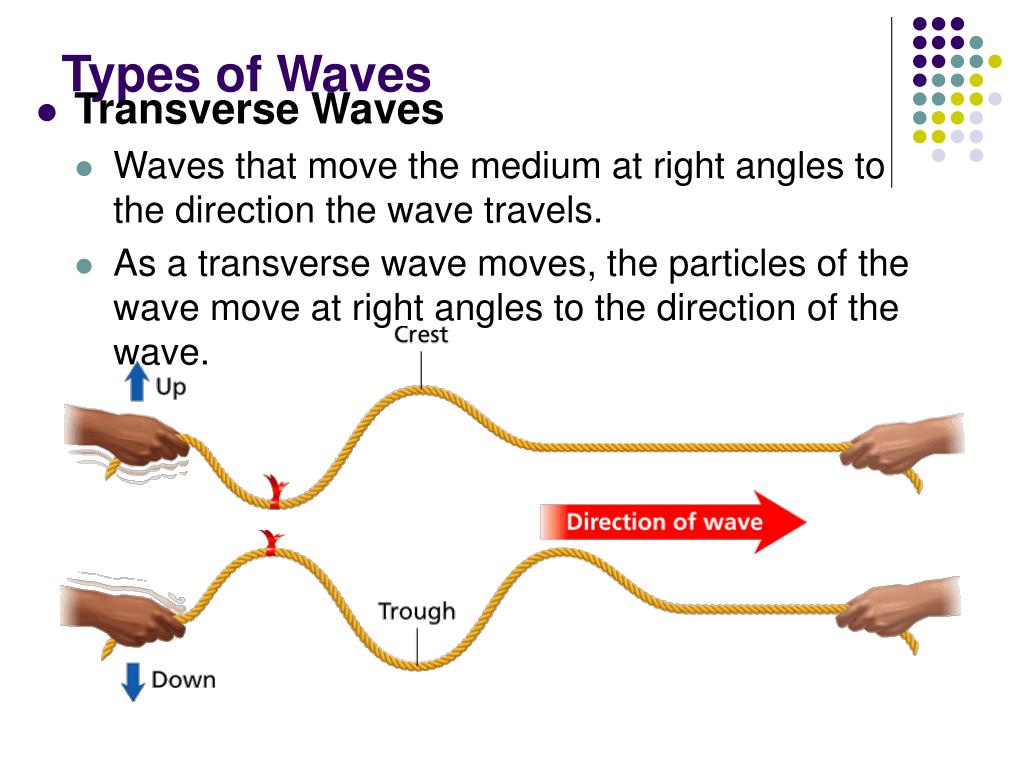 Types of Waves

Transverse Waves

Waves that move the medium at right angles to the direction the wave travels.

As a transverse wave moves, the particles of the wave move at right angles to the direction of the wave.

Crest

Up

Direction of wave

Trough

Down